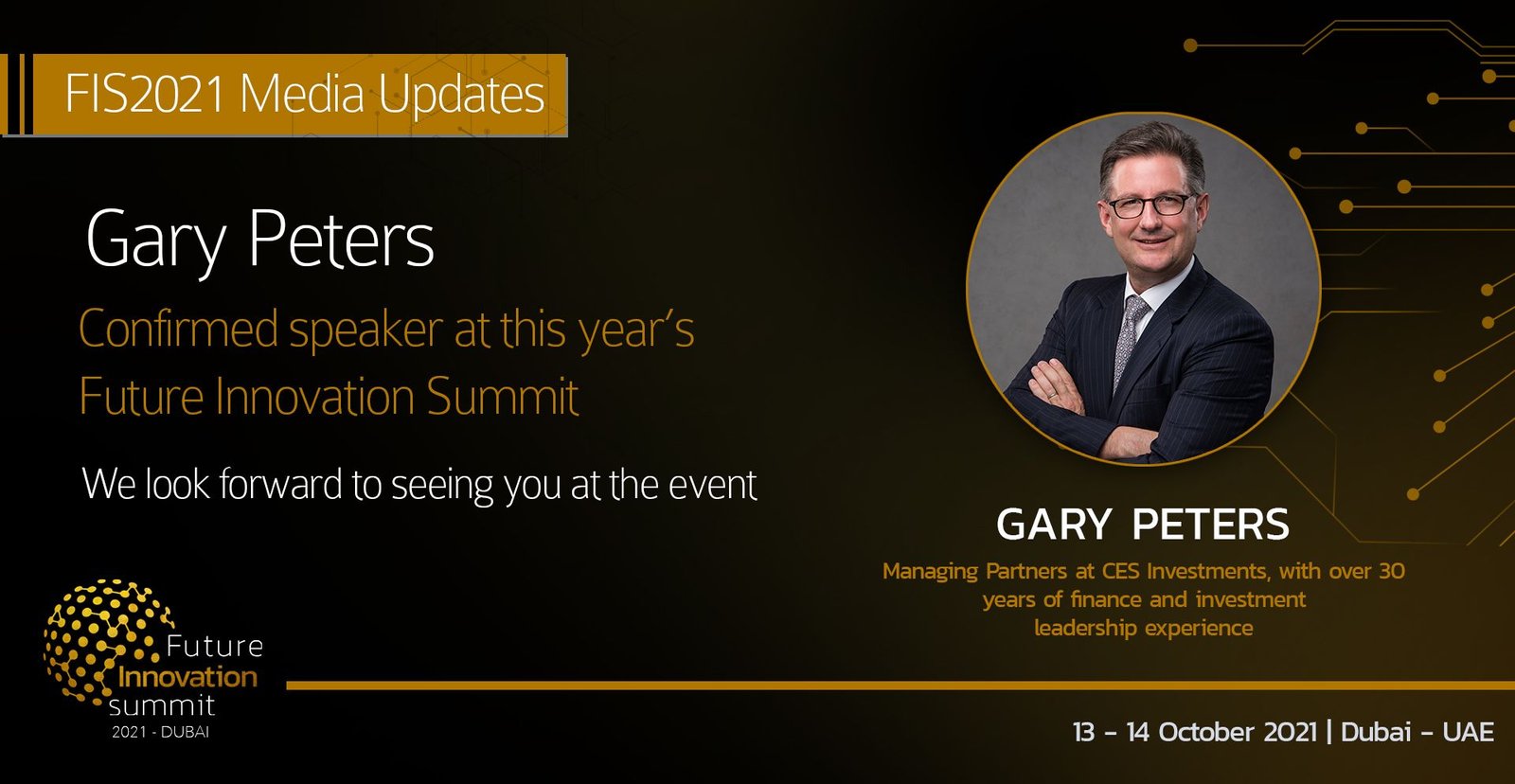 FIS2021 Media Updates

Gary Peters

Confirmed speaker at this year's Future Innovation Summit

We look forward to seeing you at the event

GARY PETERS

Managing Partners at CES Investments, with over 30 years of finance and investment leadership experience

Future Innovation summit 2021 - DUBAI

13 - 14 October 2021 | Dubai - UAE